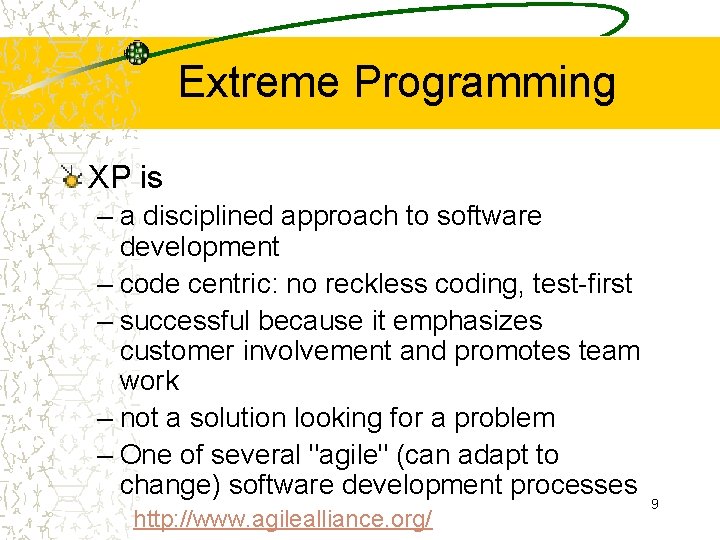 Extreme Programming

XP is

– a disciplined approach to software development

– code centric: no reckless coding, test-first

– successful because it emphasizes customer involvement and promotes team work

– not a solution looking for a problem

– One of several "agile" (can adapt to change) software development processes

http://www.agilealliance.org/

9